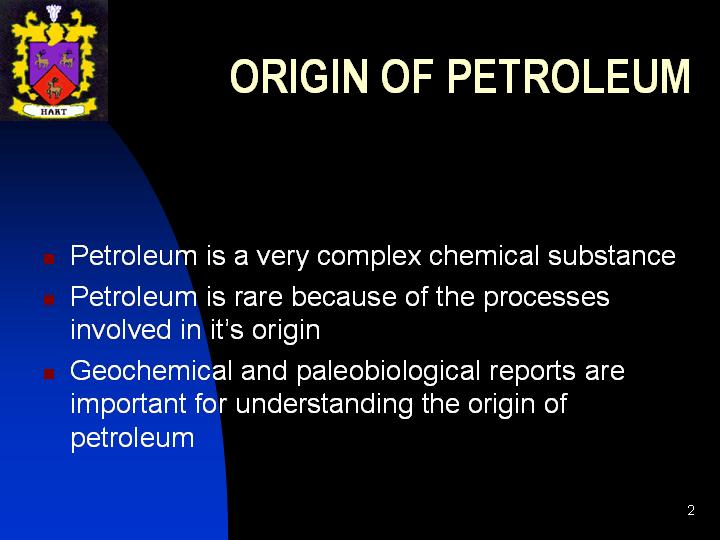 HART

ORIGIN OF PETROLEUM

- Petroleum is a very complex chemical substance
- Petroleum is rare because of the processes involved in it's origin
- Geochemical and paleobiological reports are important for understanding the origin of petroleum

2